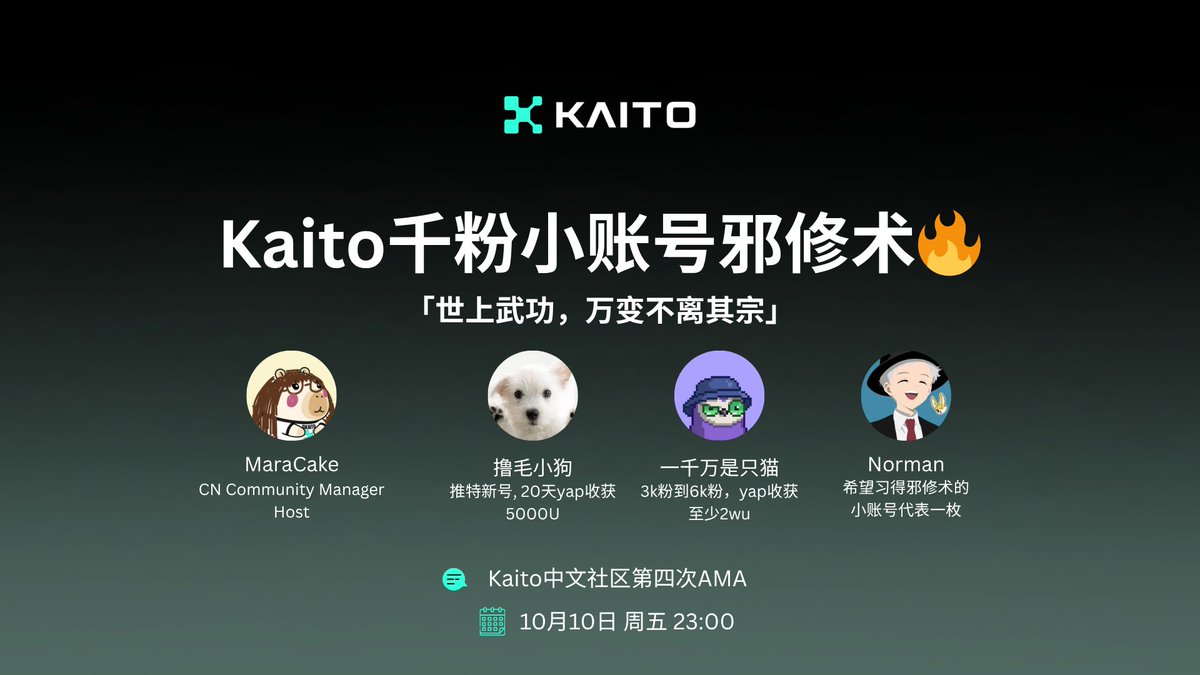 KAITO

Kaito千粉小账号邪修术🔥

「世上武功，万变不离其宗」

MaraCake
CN Community Manager
Host

撸毛小狗
推特新号, 20天yap收获5000U

一千万是只猫
3k粉到6k粉，yap收获至少2wu

Norman
希望习得邪修术的小账号代表一枚

Kaito中文社区第四次AMA

10月10日 周五 23:00